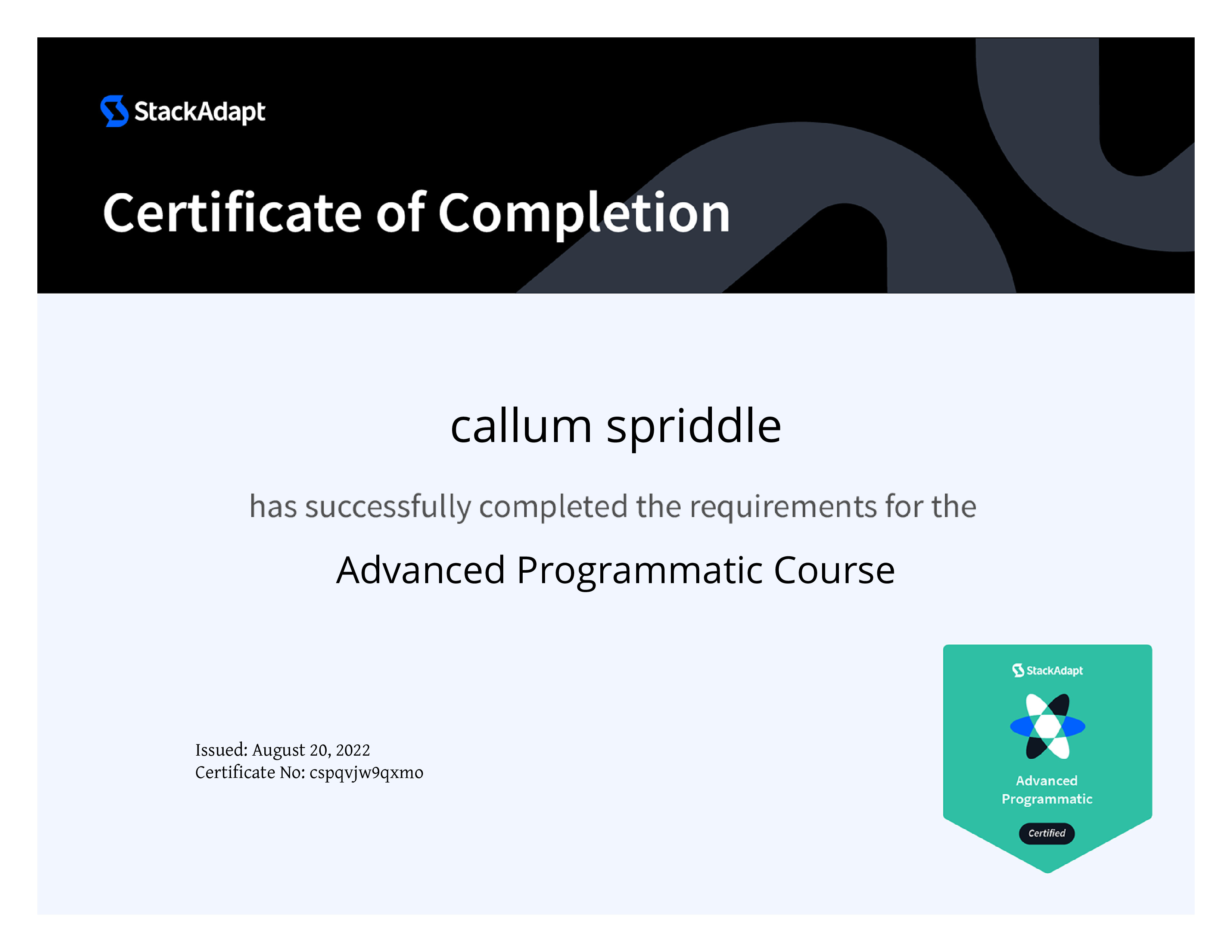 StackAdapt

Certificate of Completion

callum spriddle

has successfully completed the requirements for the

Advanced Programmatic Course

Issued: August 20, 2022
Certificate No: cspqvjw9qxmo

StackAdapt

Advanced Programmatic

Certified